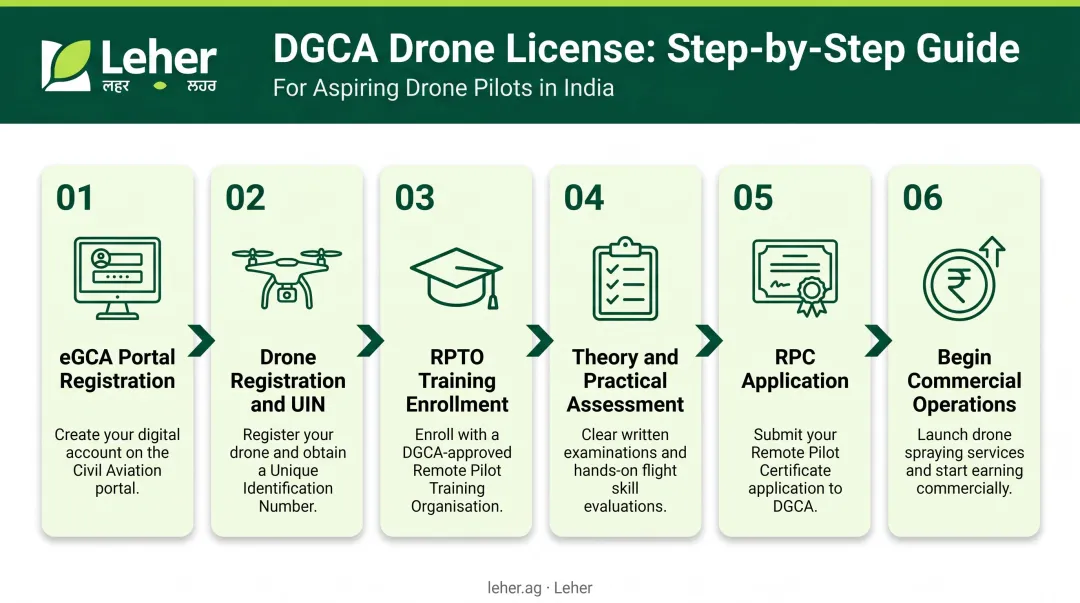 Leher
लहर ਲਹਰ

DGCA Drone License: Step-by-Step Guide
For Aspiring Drone Pilots in India

01
eGCA Portal Registration
Create your digital account on the Civil Aviation portal.

02
Drone Registration and UIN
Register your drone and obtain a Unique Identification Number.

03
RPTO Training Enrollment
Enroll with a DGCA-approved Remote Pilot Training Organisation.

04
Theory and Practical Assessment
Clear written examinations and hands-on flight skill evaluations.

05
RPC Application
Submit your Remote Pilot Certificate application to DGCA.

06
Begin Commercial Operations
Launch drone spraying services and start earning commercially.

leher.ag · Leher